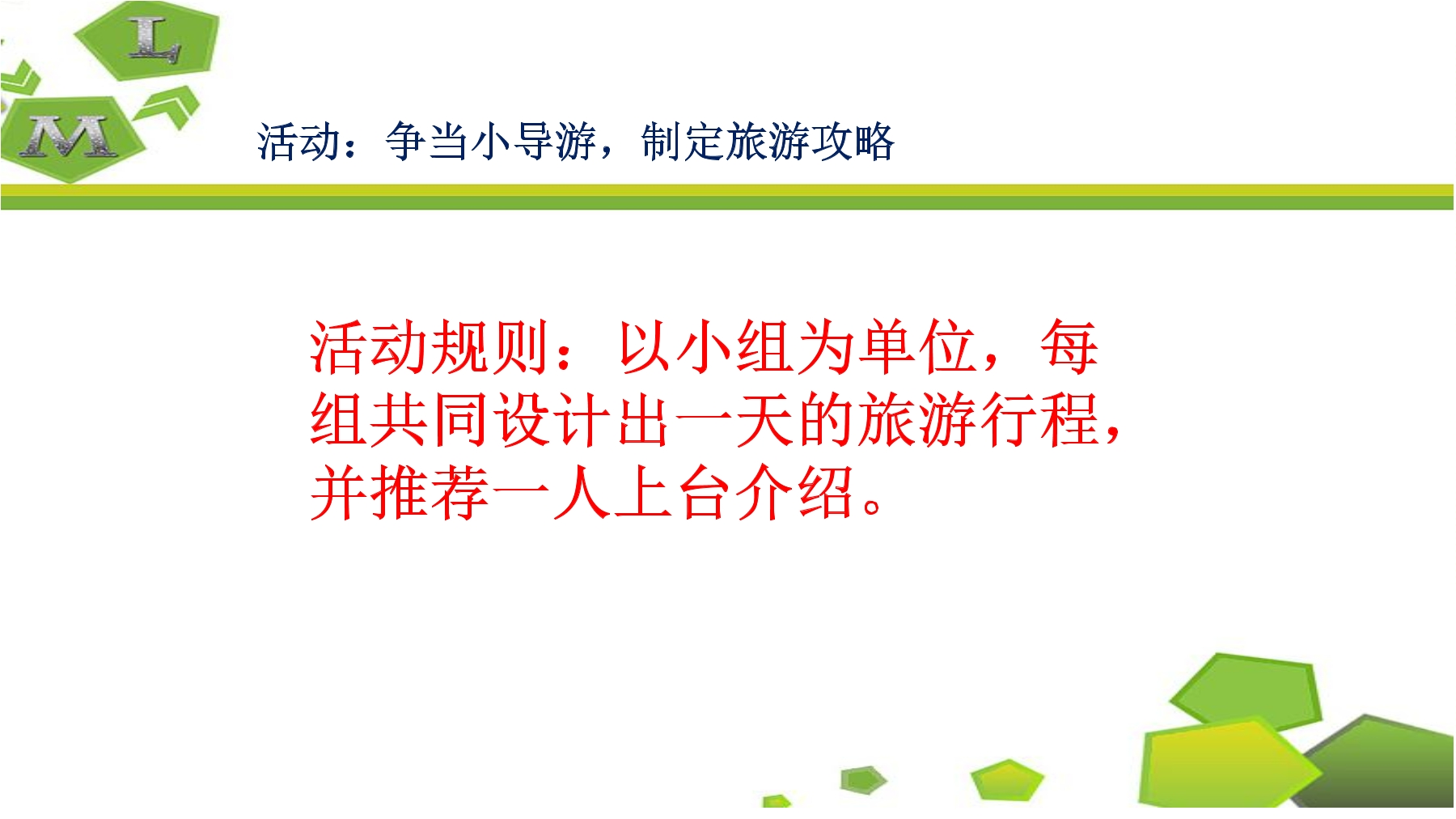 L
M

活动：争当小导游，制定旅游攻略

活动规则：以小组为单位，每组共同设计出一天的旅游行程，并推荐一人上台介绍。